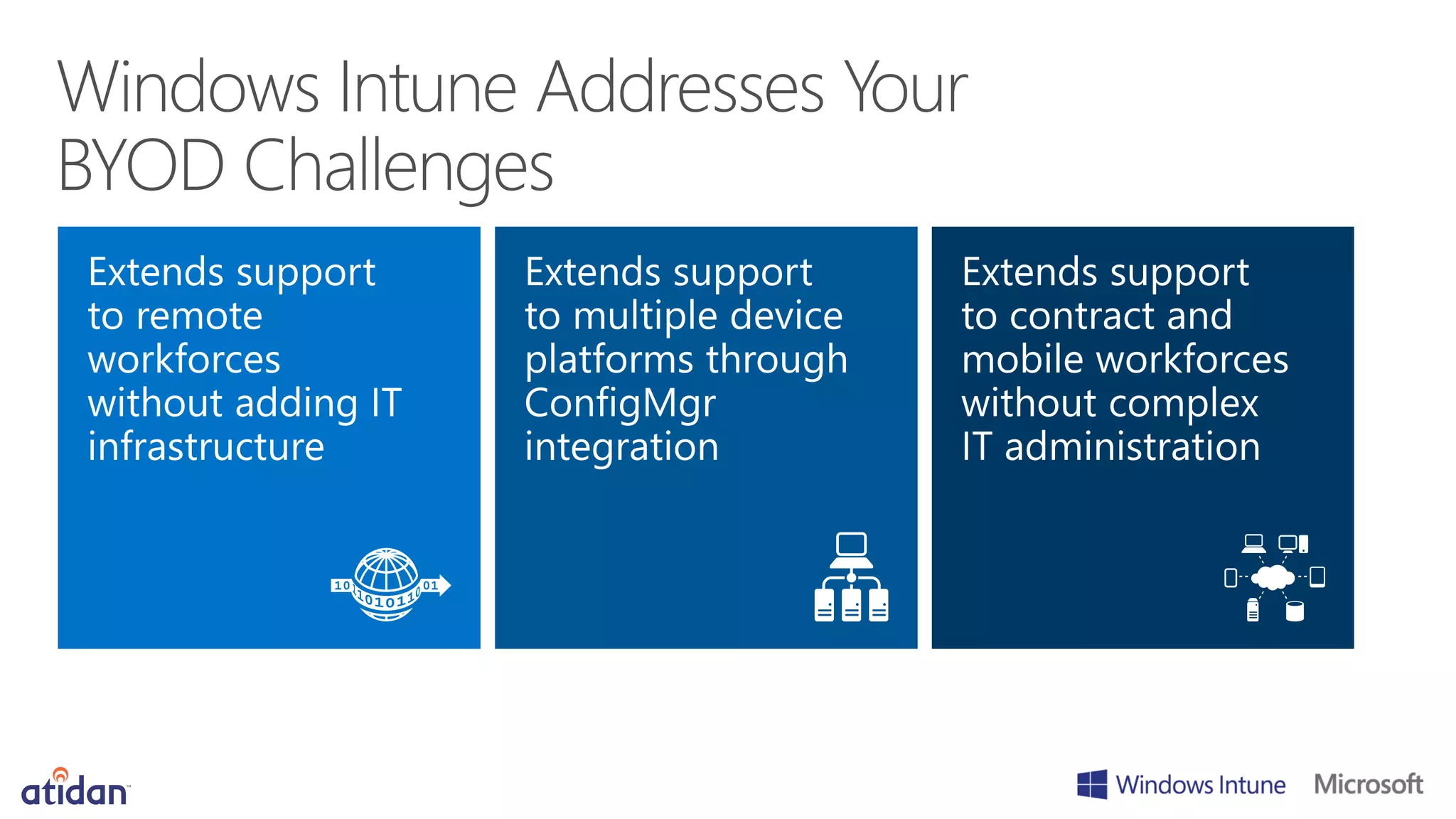 Windows Intune Addresses Your BYOD Challenges

Extends support to remote workforces without adding IT infrastructure

10 1010110 01

Extends support to multiple device platforms through ConfigMgr integration

Extends support to contract and mobile workforces without complex IT administration

atidan

Windows Intune

Microsoft